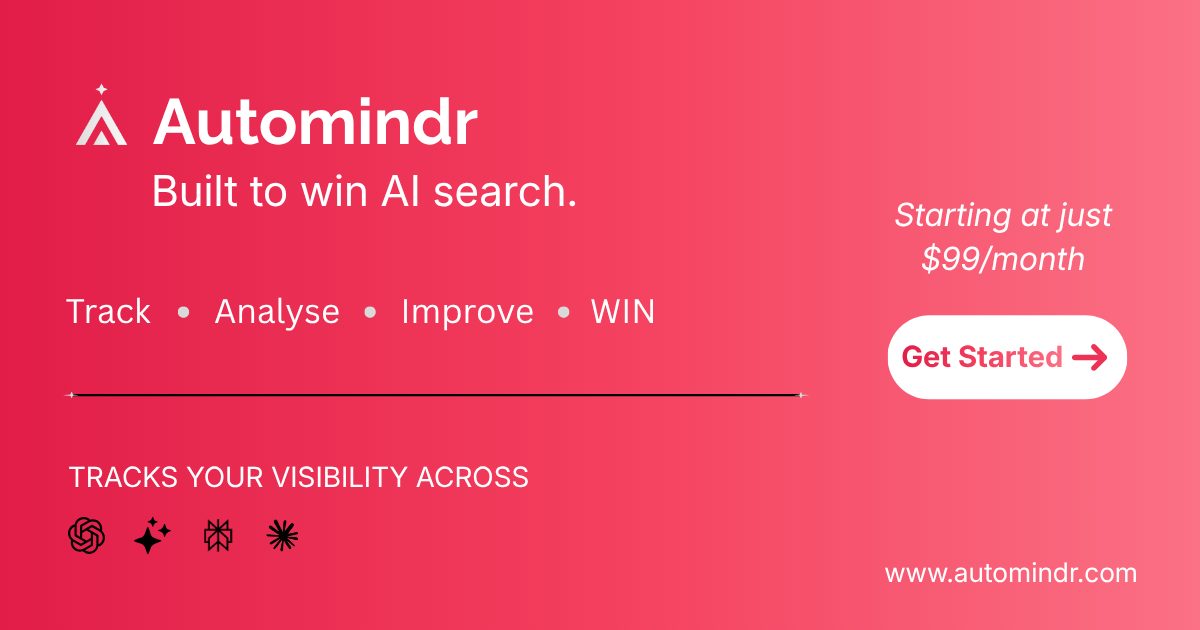 Automindr

Built to win AI search.

Track • Analyse • Improve • WIN

TRACKS YOUR VISIBILITY ACROSS

Starting at just $99/month

Get Started →

www.automindr.com